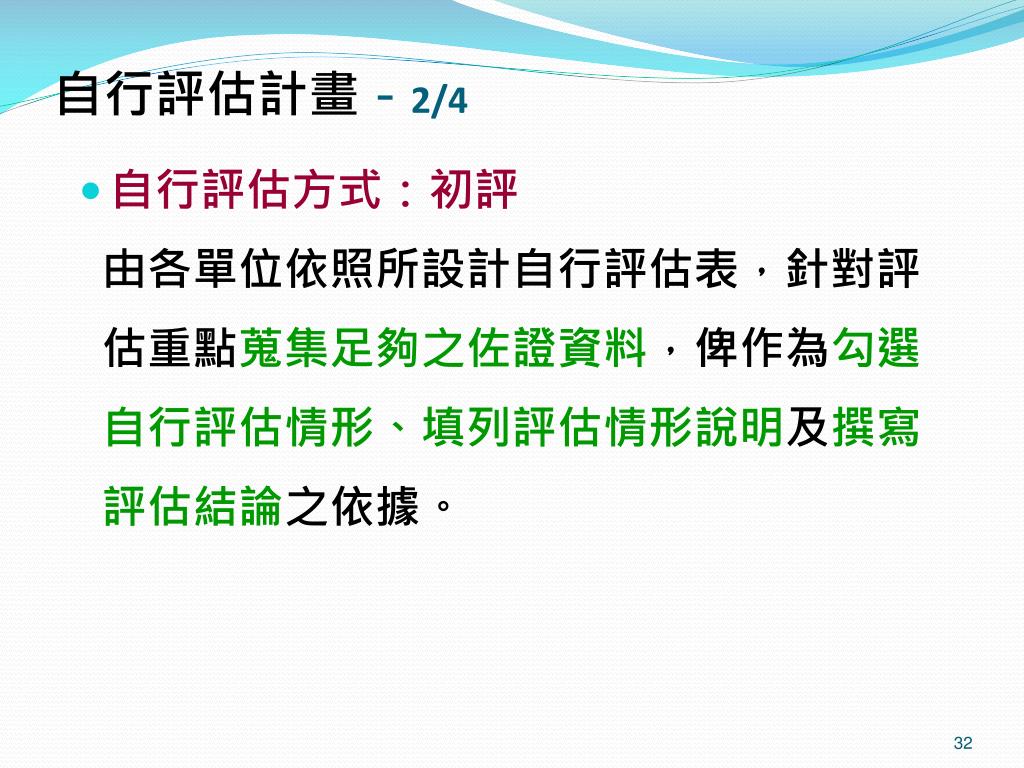 自行評估計畫 - 2/4

自行評估方式：初評

由各單位依照所設計自行評估表，針對評估重點蒐集足夠之佐證資料，俾作為勾選自行評估情形、填列評估情形說明及撰寫評估結論之依據。

32